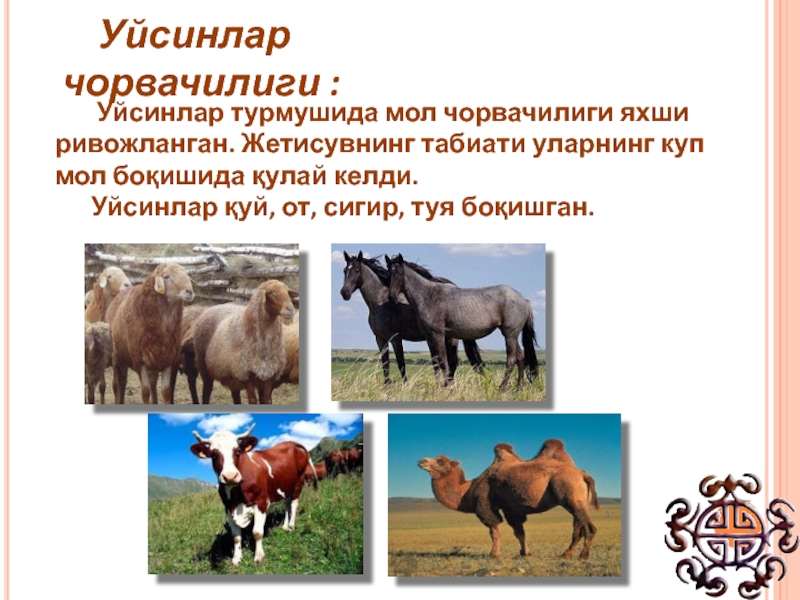 Уйсинлар чорвачилиги :

Уйсинлар турмушида мол чорвачилиги яхши ривожланган. Жетисувнинг табиати уларнинг куп мол боқишида қулай келди.

Уйсинлар қуй, от, сигир, туя боқишган.